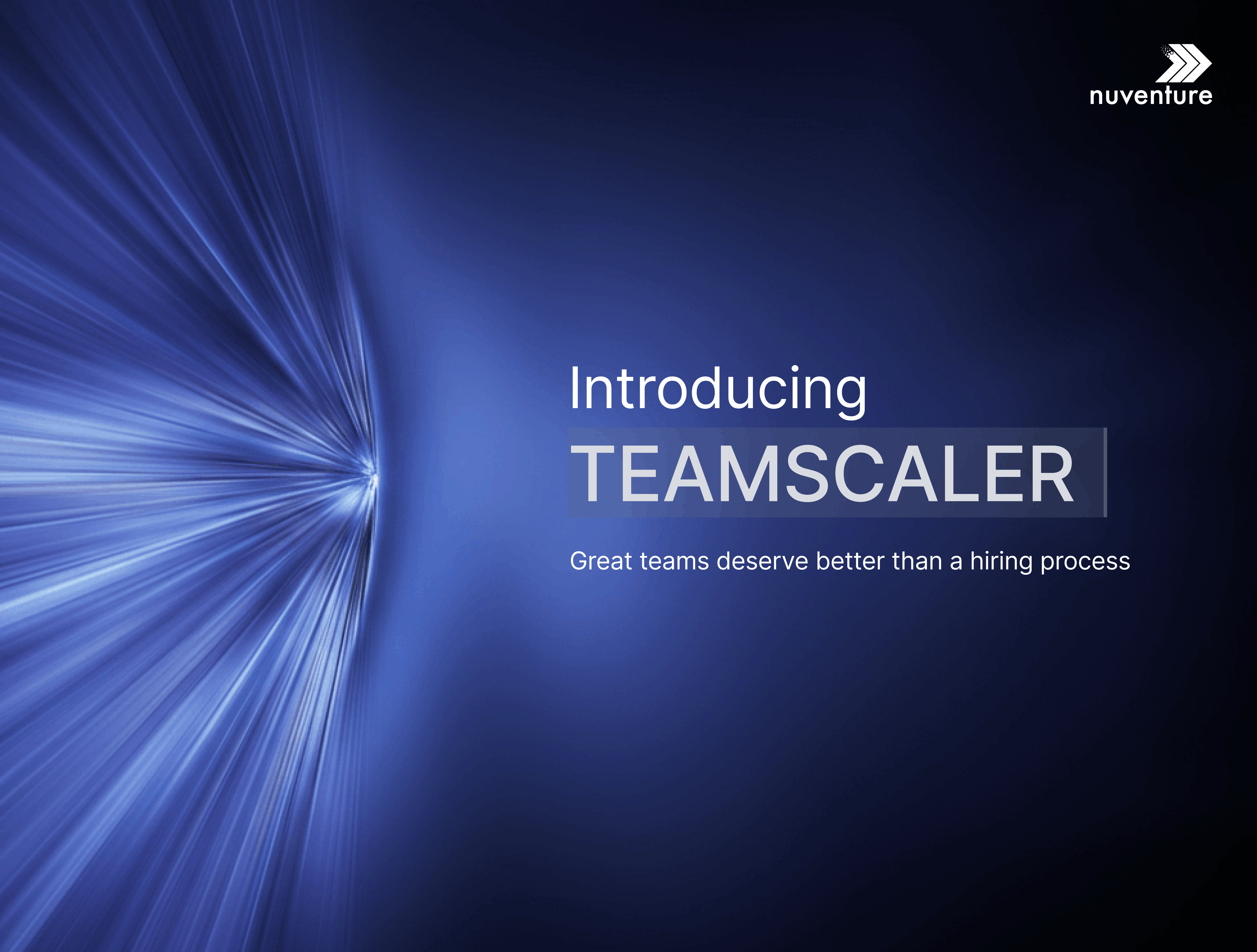 nuventure

Introducing
TEAMSCALER

Great teams deserve better than a hiring process